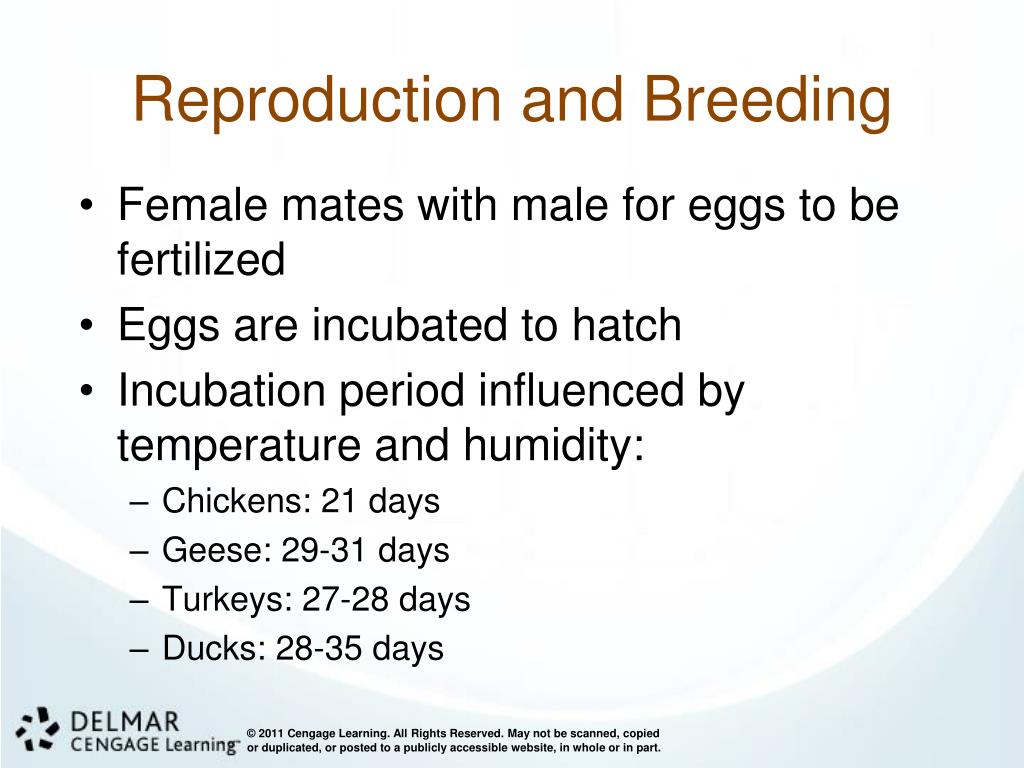 Reproduction and Breeding

• Female mates with male for eggs to be fertilized
• Eggs are incubated to hatch
• Incubation period influenced by temperature and humidity:
– Chickens: 21 days
– Geese: 29-31 days
– Turkeys: 27-28 days
– Ducks: 28-35 days

DELMAR
CENGAGE Learning™

© 2011 Cengage Learning. All Rights Reserved. May not be scanned, copied or duplicated, or posted to a publicly accessible website, in whole or in part.